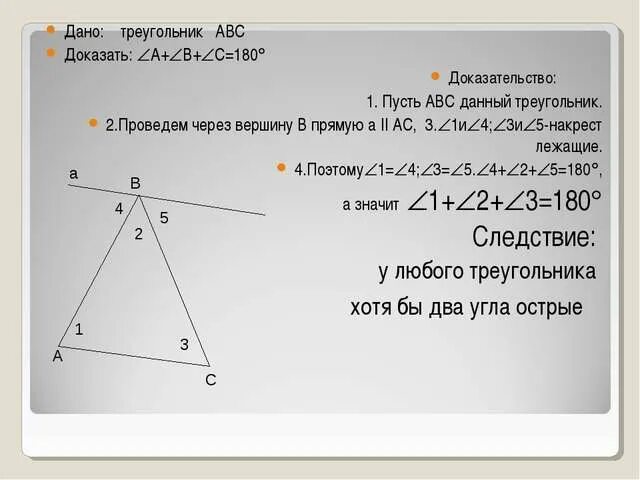 Дано: треугольник ABC

Доказать: $\angle A+\angle B+\angle C=180°$

Доказательство:

1. Пусть ABC данный треугольник.

2.Проведем через вершину B прямую a II AC, 3.$\angle 1$и$\angle 4$;$\angle 3$и$\angle 5$-накрест лежащие.

4.Поэтому$\angle 1=\angle 4$;$\angle 3=\angle 5$.$\angle 4+\angle 2+\angle 5=180°$,

а значит $\angle 1+\angle 2+\angle 3=180°$

Следствие:

у любого треугольника хотя бы два угла острые

a
B
4
5
2
1
3
A
C